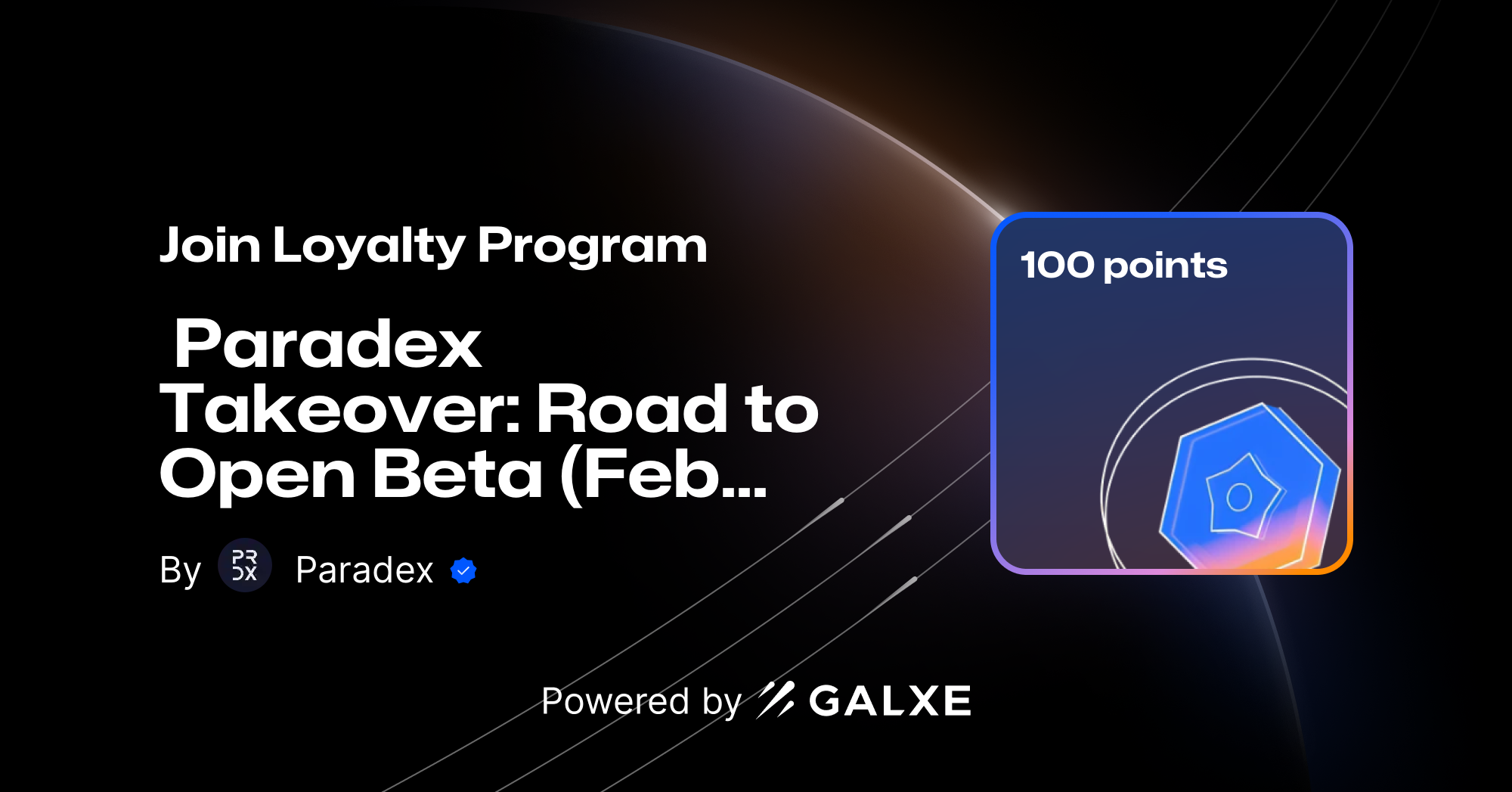 Join Loyalty Program

Paradex Takeover: Road to Open Beta (Feb...

By PR DX Paradex

100 points

Powered by GALXE